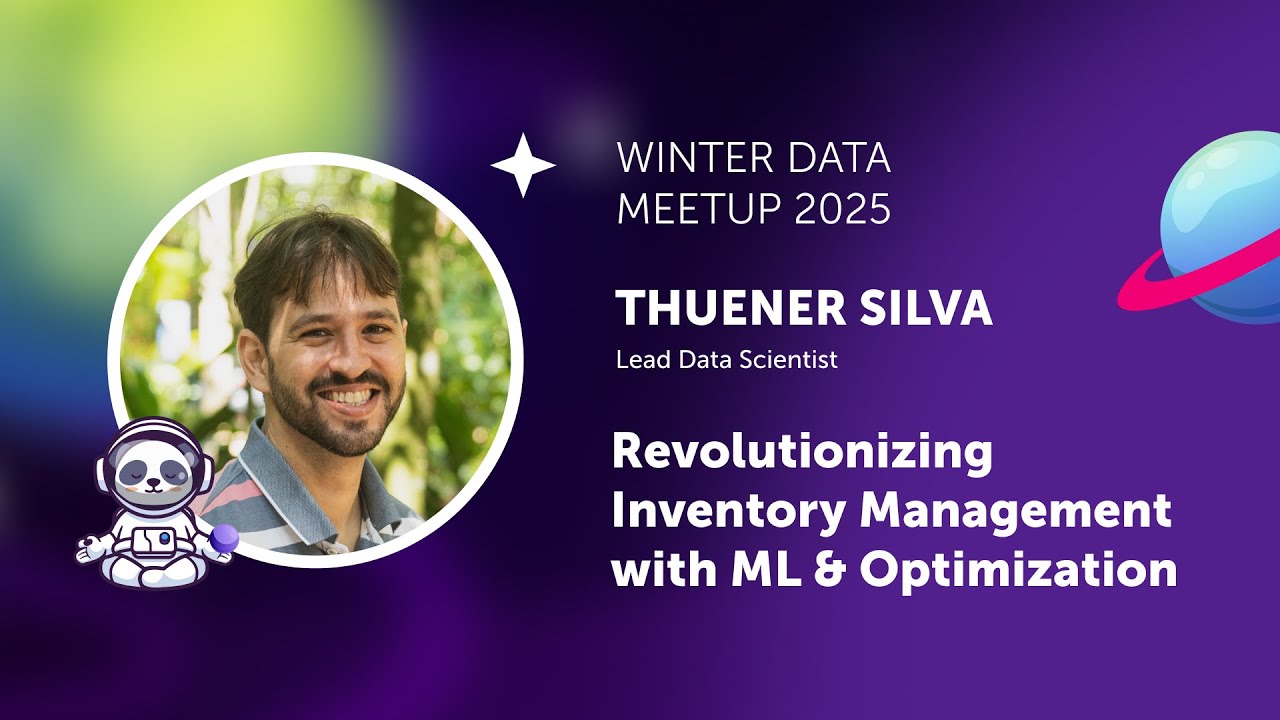 WINTER DATA MEETUP 2025

THUENER SILVA

Lead Data Scientist

Revolutionizing Inventory Management with ML & Optimization